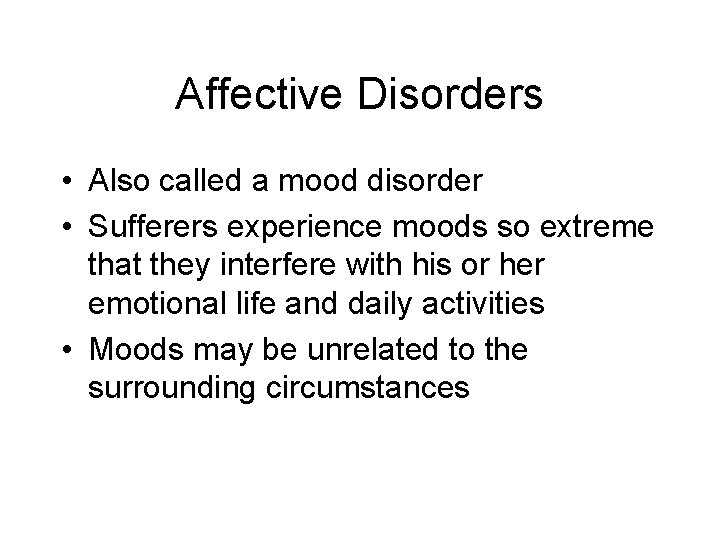 Affective Disorders

• Also called a mood disorder
• Sufferers experience moods so extreme that they interfere with his or her emotional life and daily activities
• Moods may be unrelated to the surrounding circumstances